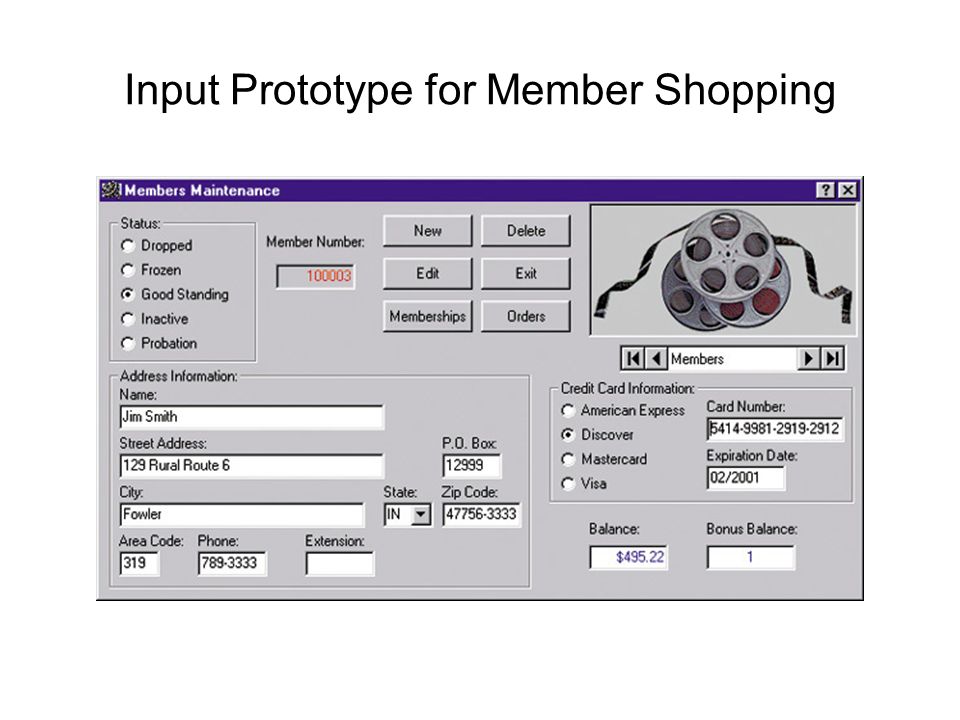 Input Prototype for Member Shopping

Members Maintenance

?

Status:
Dropped
Frozen
Good Standing
Inactive
Probation

Member Number:
100003

New
Delete
Edit
Exit
Memberships
Orders

Members

Address Information:
Name:
Jim Smith
Street Address:
129 Rural Route 6
P.O. Box:
12999
City:
Fowler
State:
IN
Zip Code:
47756-3333
Area Code:
319
Phone:
789-3333
Extension:

Credit Card Information:
American Express
Discover
Mastercard
Visa
Card Number:
5414-9981-2919-2912
Expiration Date:
02/2001

Balance:
$495.22
Bonus Balance:
1